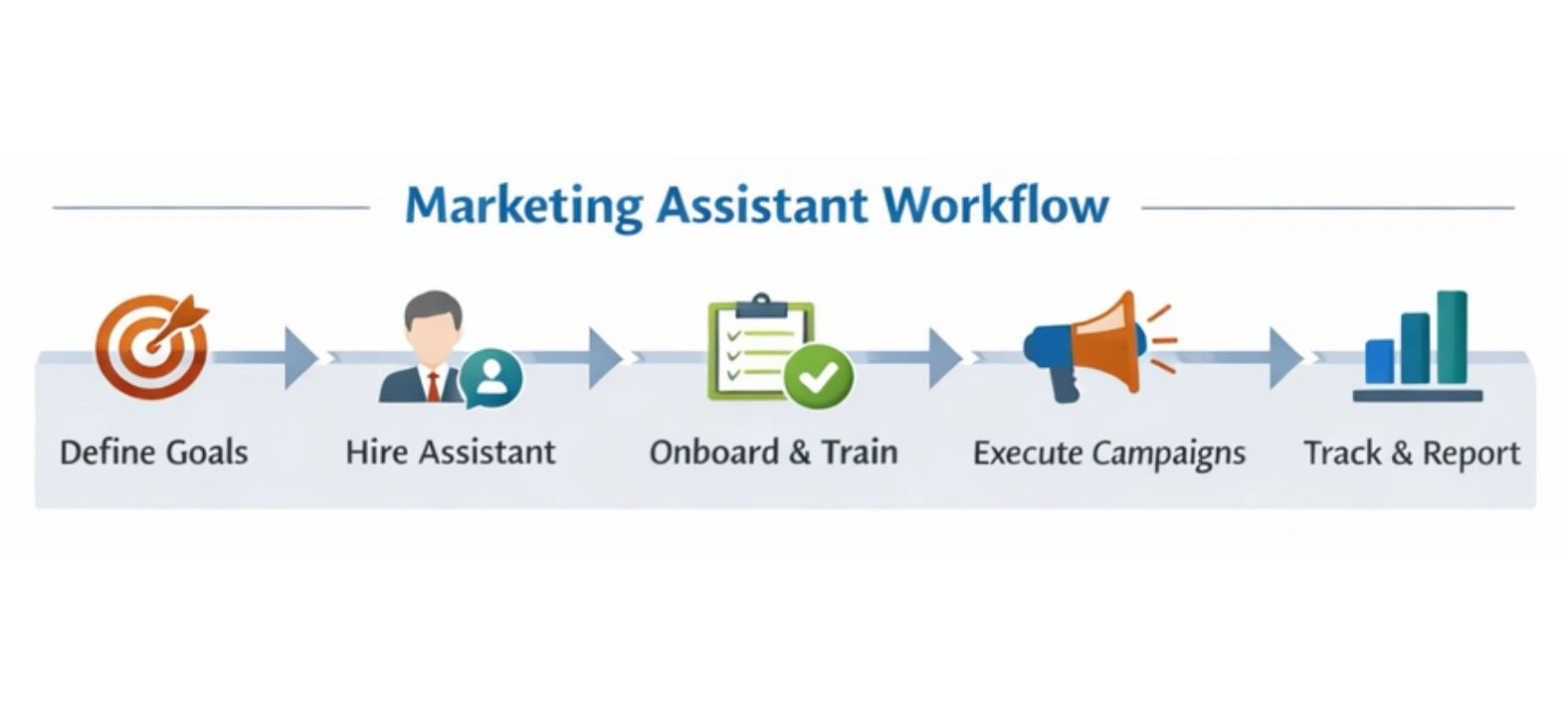 Marketing Assistant Workflow

Define Goals

Hire Assistant

Onboard & Train

Execute Campaigns

Track & Report